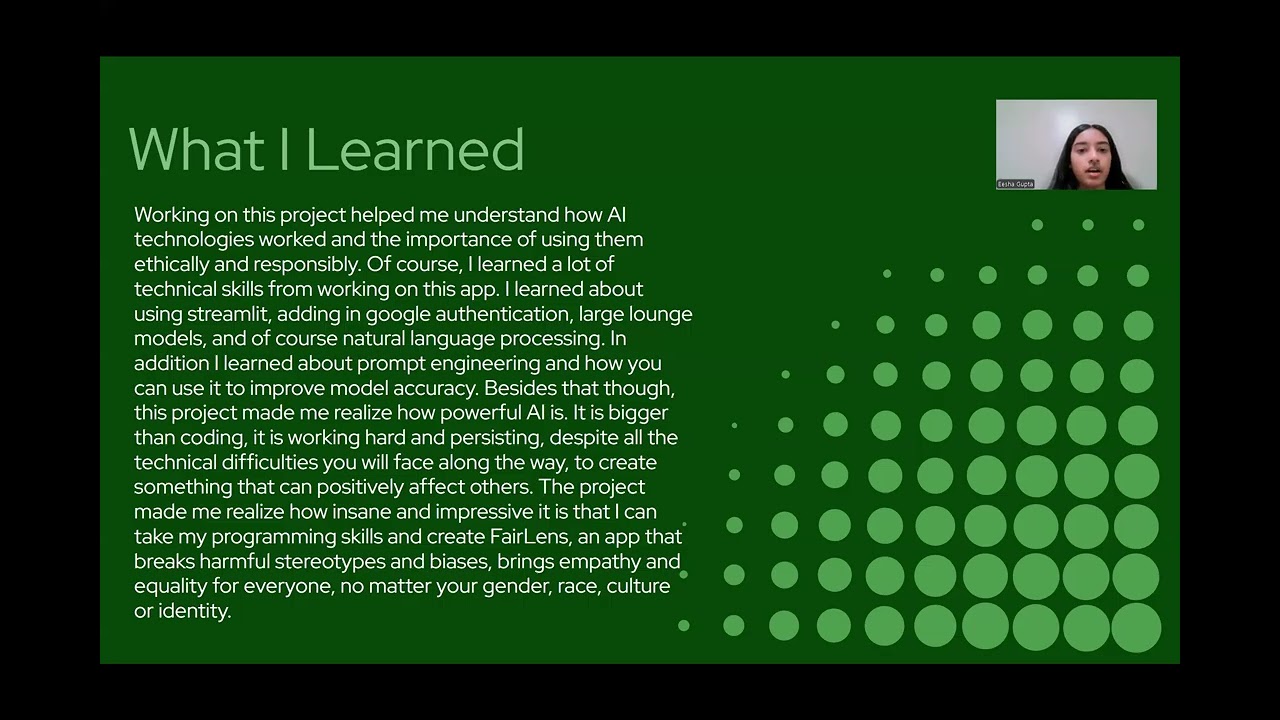 What I Learned

Working on this project helped me understand how AI technologies worked and the importance of using them ethically and responsibly. Of course, I learned a lot of technical skills from working on this app. I learned about using streamlit, adding in google authentication, large lounge models, and of course natural language processing. In addition I learned about prompt engineering and how you can use it to improve model accuracy. Besides that though, this project made me realize how powerful AI is. It is bigger than coding, it is working hard and persisting, despite all the technical difficulties you will face along the way, to create something that can positively affect others. The project made me realize how insane and impressive it is that I can take my programming skills and create FairLens, an app that breaks harmful stereotypes and biases, brings empathy and equality for everyone, no matter your gender, race, culture or identity.

Eesha Gupta